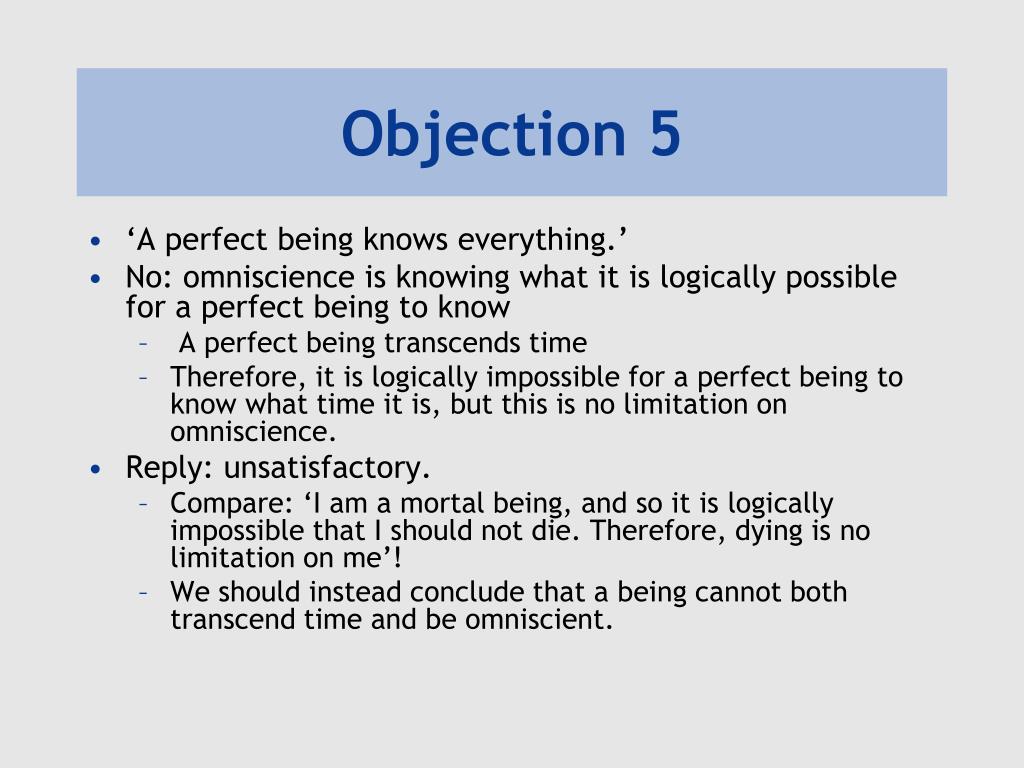 Objection 5

• ‘A perfect being knows everything.’
• No: omniscience is knowing what it is logically possible for a perfect being to know
  – A perfect being transcends time
  – Therefore, it is logically impossible for a perfect being to know what time it is, but this is no limitation on omniscience.
• Reply: unsatisfactory.
  – Compare: ‘I am a mortal being, and so it is logically impossible that I should not die. Therefore, dying is no limitation on me’!
  – We should instead conclude that a being cannot both transcend time and be omniscient.